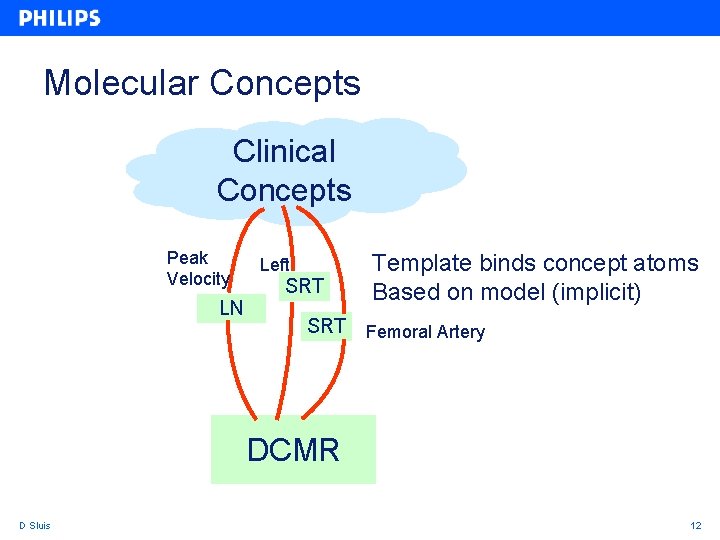 PHILIPS

Molecular Concepts

Clinical Concepts

Peak Velocity

Left

SRT

LN

SRT

Femoral Artery

Template binds concept atoms
Based on model (implicit)

DCMR

D Sluis

12